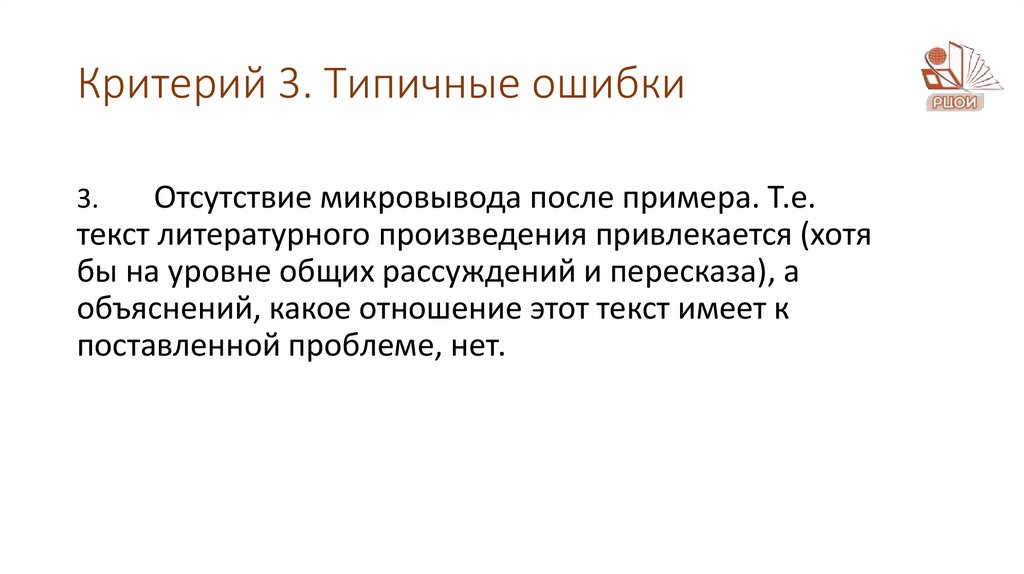 Критерий 3. Типичные ошибки

РЦОИ

3. Отсутствие микровывода после примера. Т.е. текст литературного произведения привлекается (хотя бы на уровне общих рассуждений и пересказа), а объяснений, какое отношение этот текст имеет к поставленной проблеме, нет.